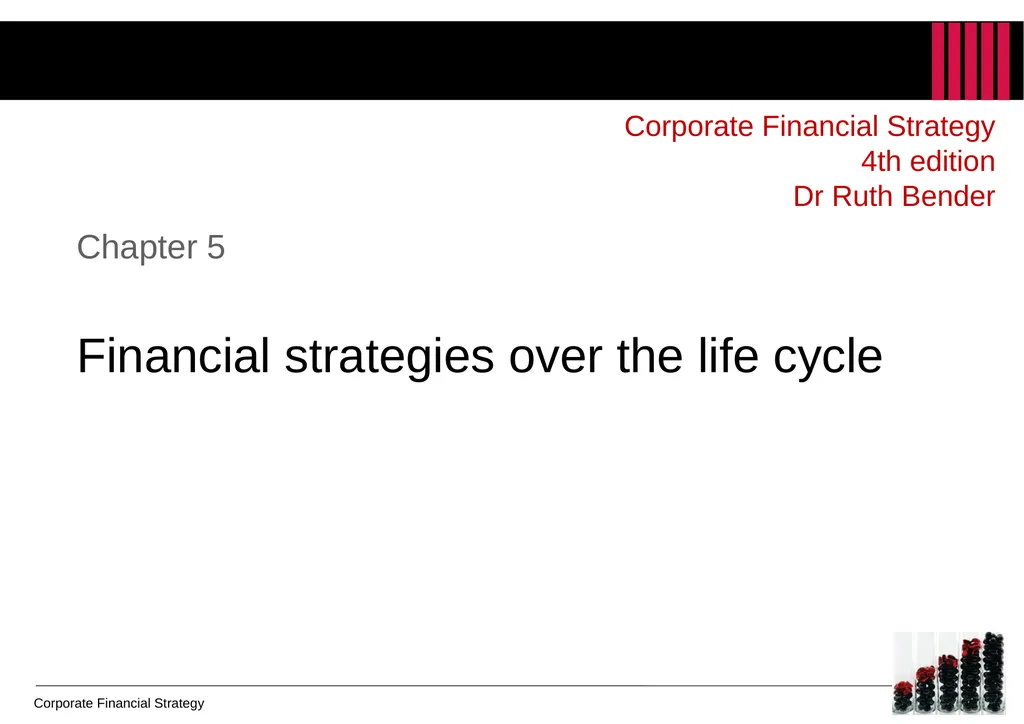 Corporate Financial Strategy
4th edition
Dr Ruth Bender

Chapter 5

Financial strategies over the life cycle

Corporate Financial Strategy